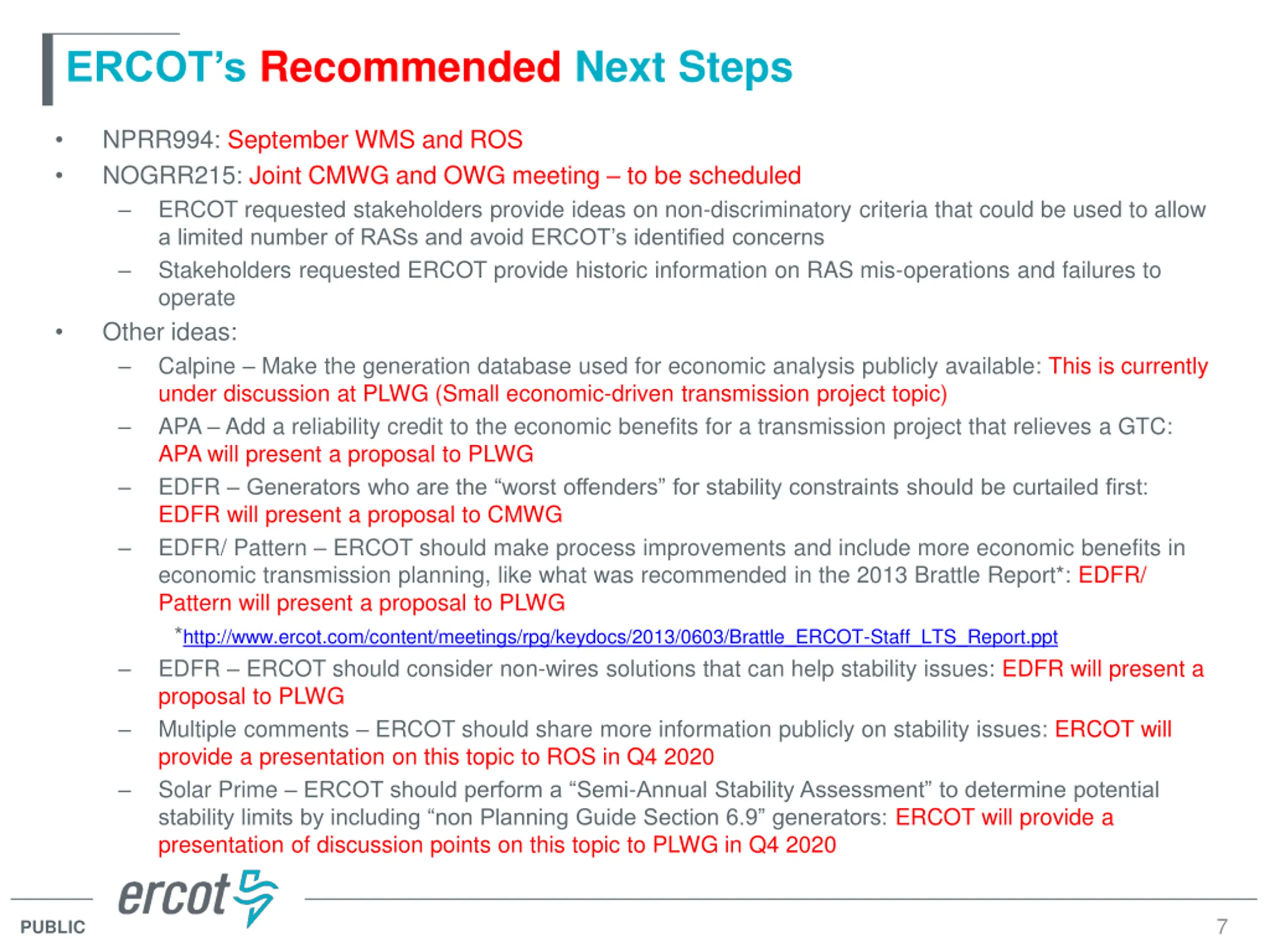 ERCOT's Recommended Next Steps

• NPRR994: September WMS and ROS
• NOGRR215: Joint CMWG and OWG meeting – to be scheduled
– ERCOT requested stakeholders provide ideas on non-discriminatory criteria that could be used to allow a limited number of RASs and avoid ERCOT's identified concerns
– Stakeholders requested ERCOT provide historic information on RAS mis-operations and failures to operate
• Other ideas:
– Calpine – Make the generation database used for economic analysis publicly available: This is currently under discussion at PLWG (Small economic-driven transmission project topic)
– APA – Add a reliability credit to the economic benefits for a transmission project that relieves a GTC: APA will present a proposal to PLWG
– EDFR – Generators who are the "worst offenders" for stability constraints should be curtailed first: EDFR will present a proposal to CMWG
– EDFR/ Pattern – ERCOT should make process improvements and include more economic benefits in economic transmission planning, like what was recommended in the 2013 Brattle Report*: EDFR/ Pattern will present a proposal to PLWG
*http://www.ercot.com/content/meetings/rpg/keydocs/2013/0603/Brattle_ERCOT-Staff_LTS_Report.ppt
– EDFR – ERCOT should consider non-wires solutions that can help stability issues: EDFR will present a proposal to PLWG
– Multiple comments – ERCOT should share more information publicly on stability issues: ERCOT will provide a presentation on this topic to ROS in Q4 2020
– Solar Prime – ERCOT should perform a "Semi-Annual Stability Assessment" to determine potential stability limits by including "non Planning Guide Section 6.9" generators: ERCOT will provide a presentation of discussion points on this topic to PLWG in Q4 2020

ercot
PUBLIC
7